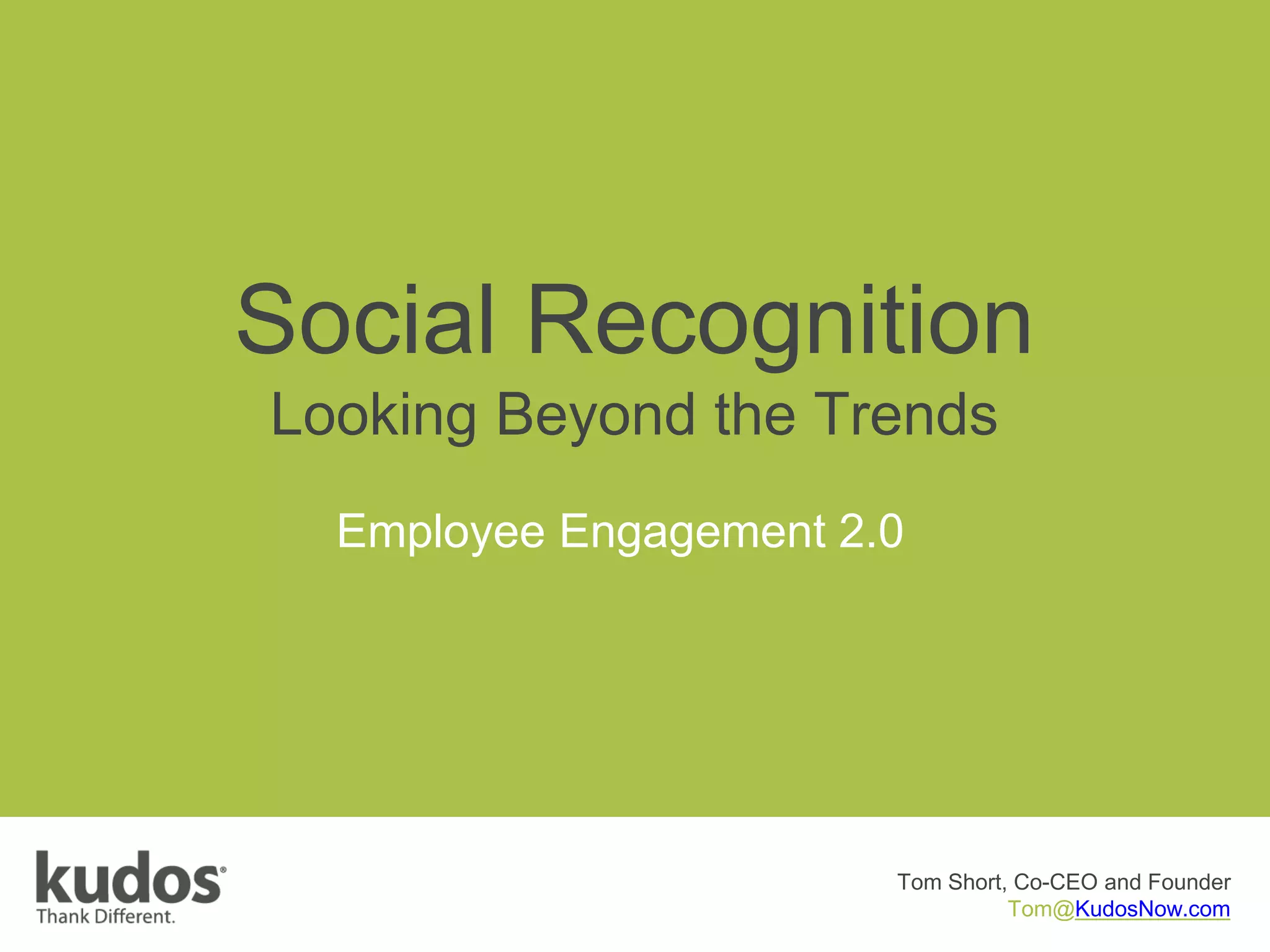 Social Recognition
Looking Beyond the Trends

Employee Engagement 2.0

kudos®
Thank Different.

Tom Short, Co-CEO and Founder
Tom@KudosNow.com